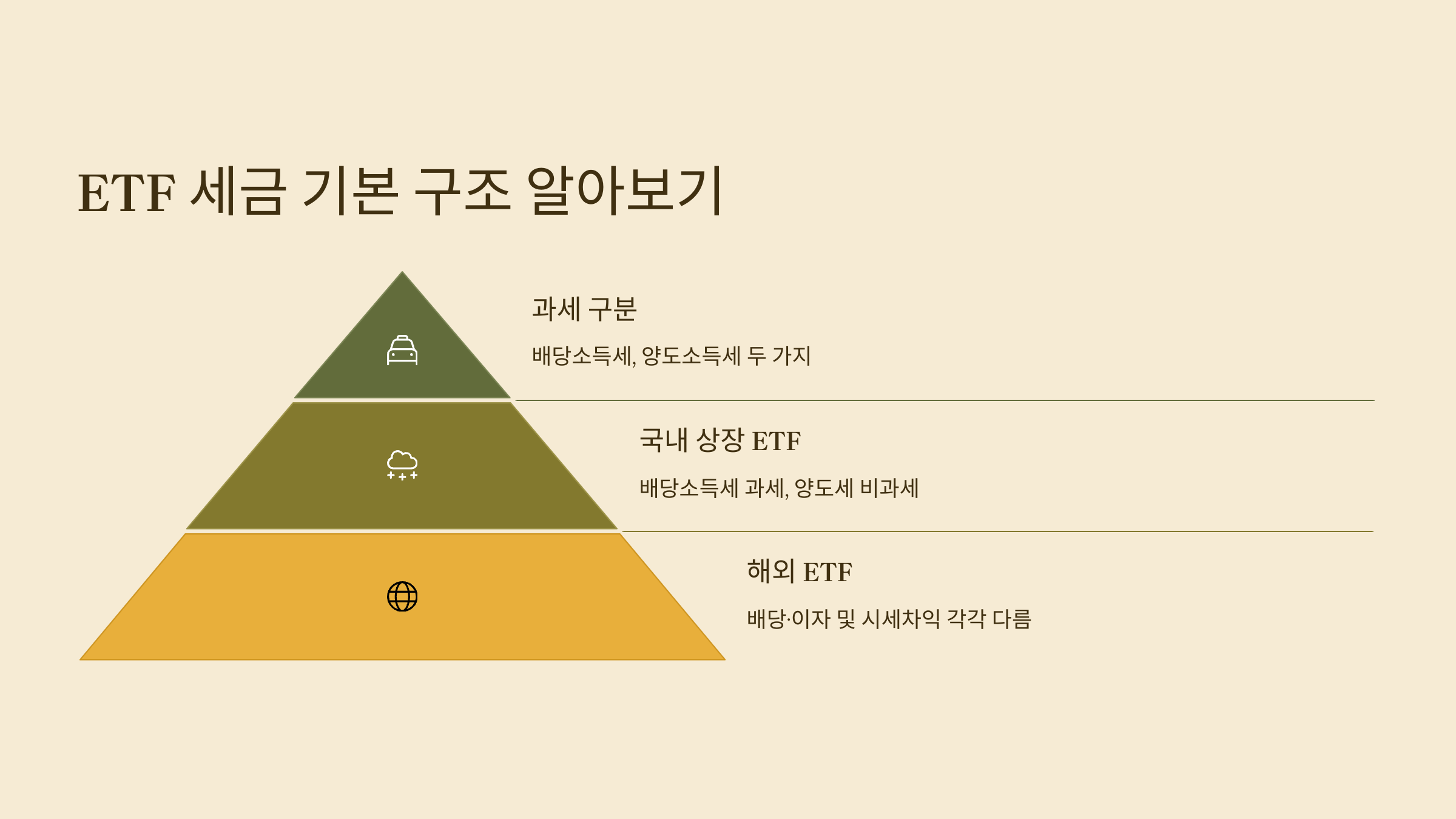 ETF 세금 기본 구조 알아보기

과세 구분

배당소득세, 양도소득세 두 가지

국내 상장 ETF

배당소득세 과세, 양도세 비과세

해외 ETF

배당·이자 및 시세차익 각각 다름